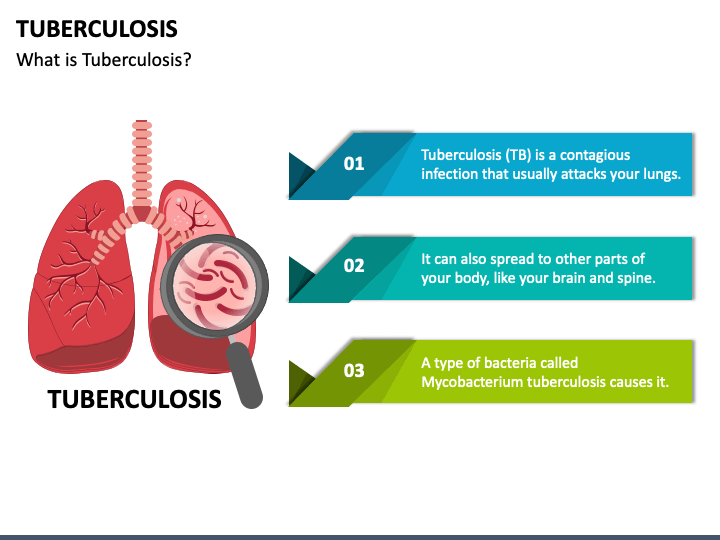 TUBERCULOSIS

What is Tuberculosis?

TUBERCULOSIS

01

Tuberculosis (TB) is a contagious infection that usually attacks your lungs.

02

It can also spread to other parts of your body, like your brain and spine.

03

A type of bacteria called Mycobacterium tuberculosis causes it.